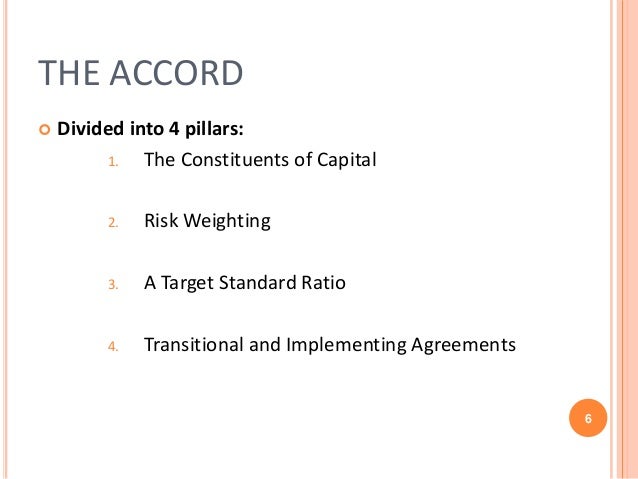 THE ACCORD

Divided into 4 pillars:

1. The Constituents of Capital

2. Risk Weighting

3. A Target Standard Ratio

4. Transitional and Implementing Agreements

6